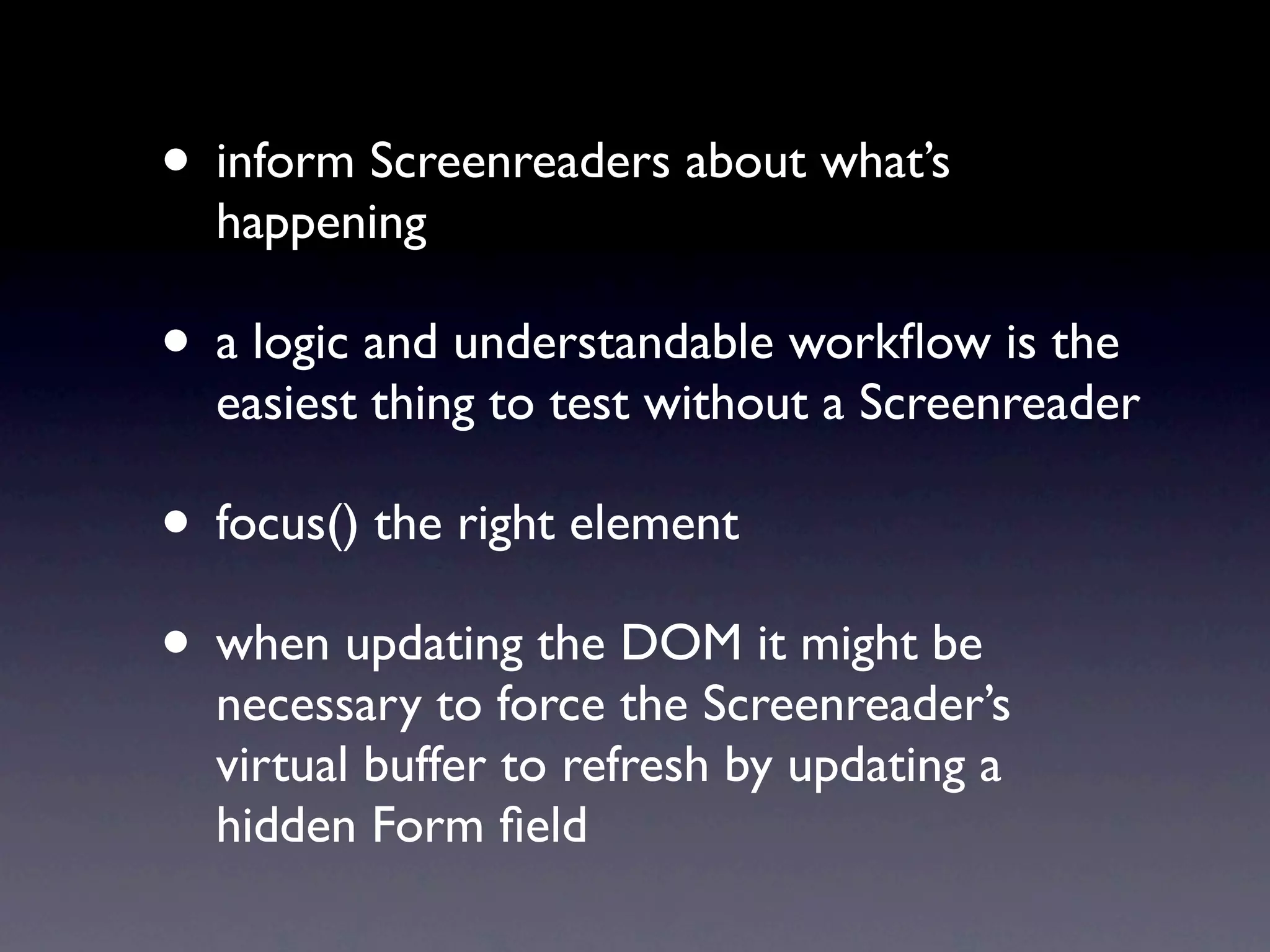 • inform Screenreaders about what’s happening

• a logic and understandable workflow is the easiest thing to test without a Screenreader

• focus() the right element

• when updating the DOM it might be necessary to force the Screenreader’s virtual buffer to refresh by updating a hidden Form field